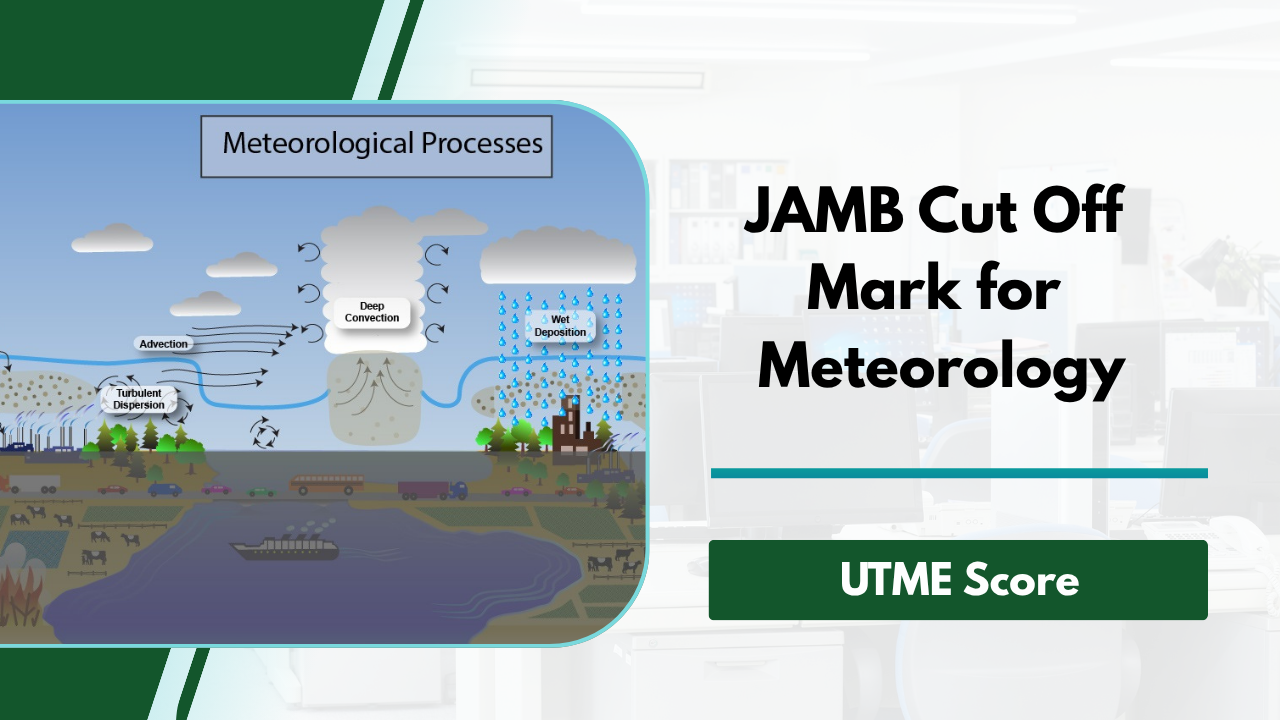 Meteorological Processes

Advection

Turbulent Dispersion

Deep Convection

Wet Deposition

JAMB Cut Off Mark for Meteorology

UTME Score